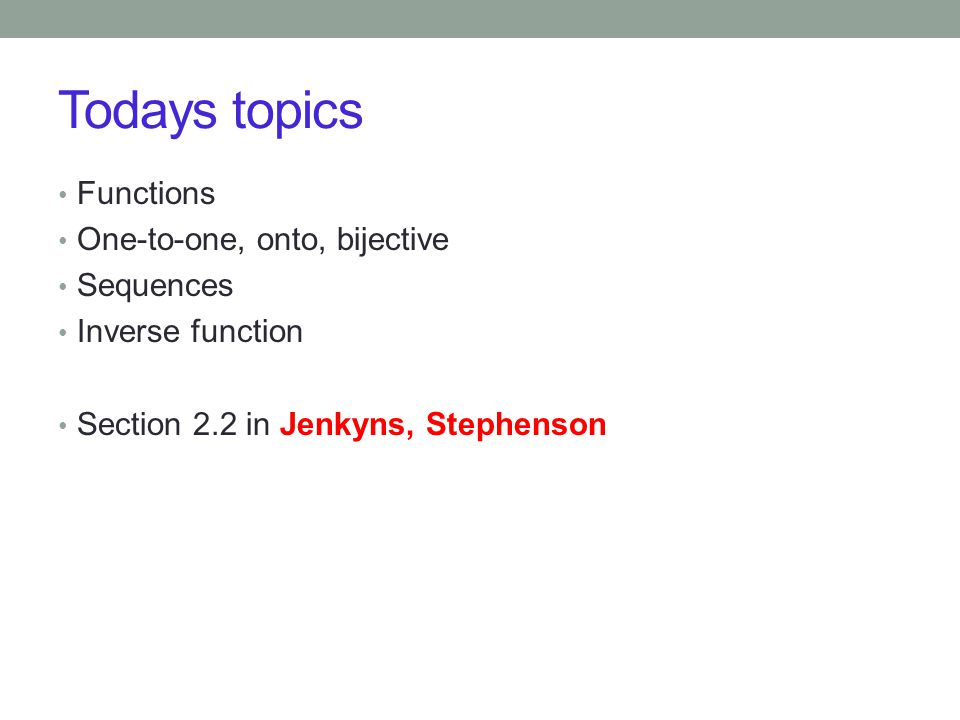 Todays topics

• Functions
• One-to-one, onto, bijective
• Sequences
• Inverse function

• Section 2.2 in Jenkyns, Stephenson